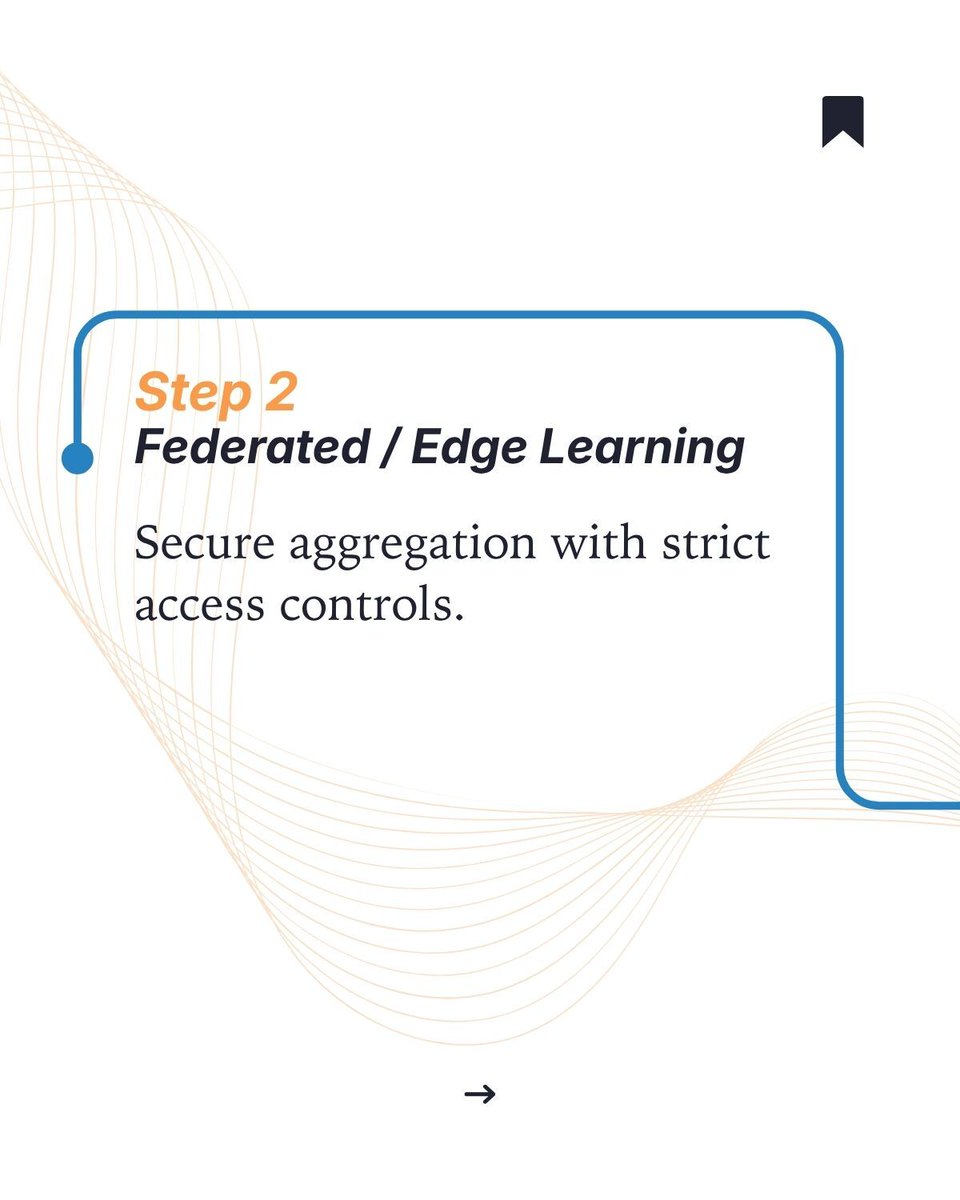 Step 2
Federated / Edge Learning

Secure aggregation with strict access controls.

→